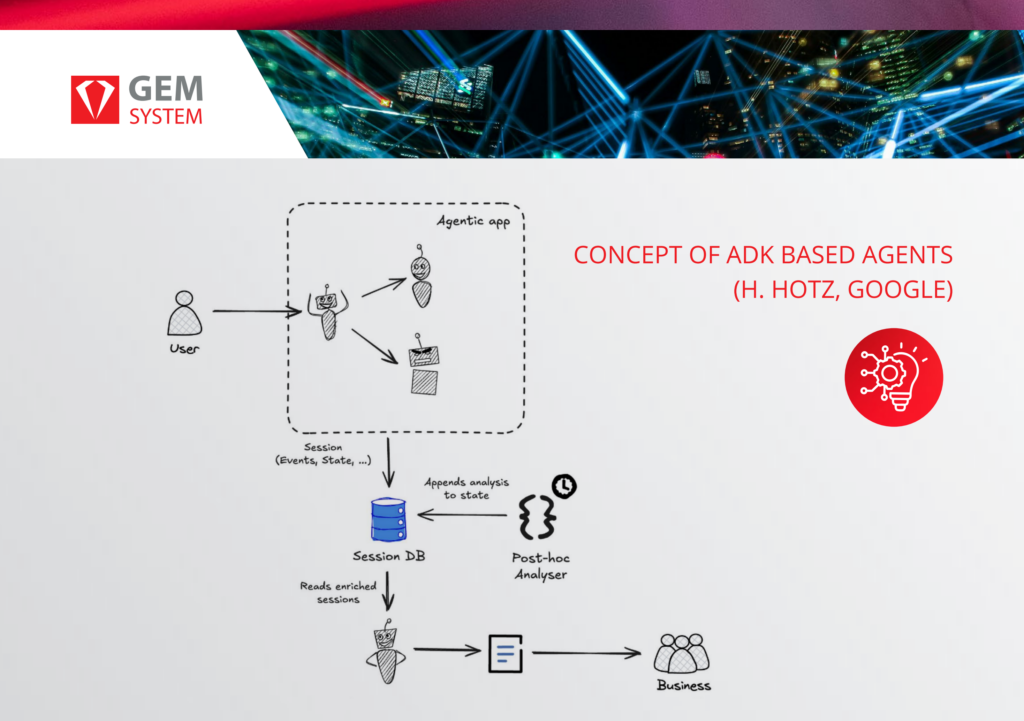 GEM SYSTEM

CONCEPT OF ADK BASED AGENTS (H. HOTZ, GOOGLE)

Agentic app

User

Session (Events, State, ...)

Appends analysis to state

Session DB

Post-hoc Analyser

Reads enriched sessions

Business